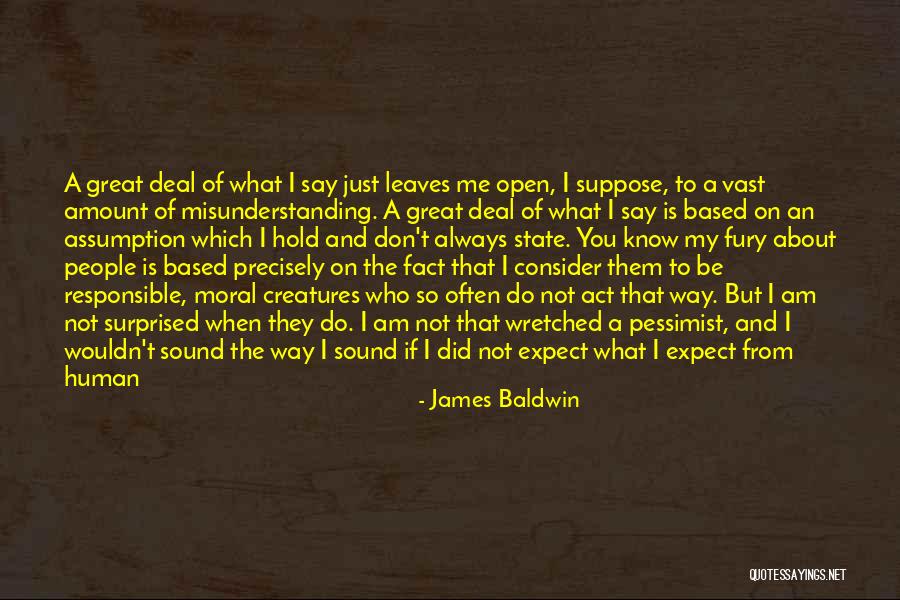 A great deal of what I say just leaves me open, I suppose, to a vast amount of misunderstanding. A great deal of what I say is based on an assumption which I hold and don't always state. You know my fury about people is based precisely on the fact that I consider them to be responsible, moral creatures who so often do not act that way. But I am not surprised when they do. I am not that wretched a pessimist, and I wouldn't sound the way I sound if I did not expect what I expect from human

- James Baldwin

QUOTESSAYINGS.NET